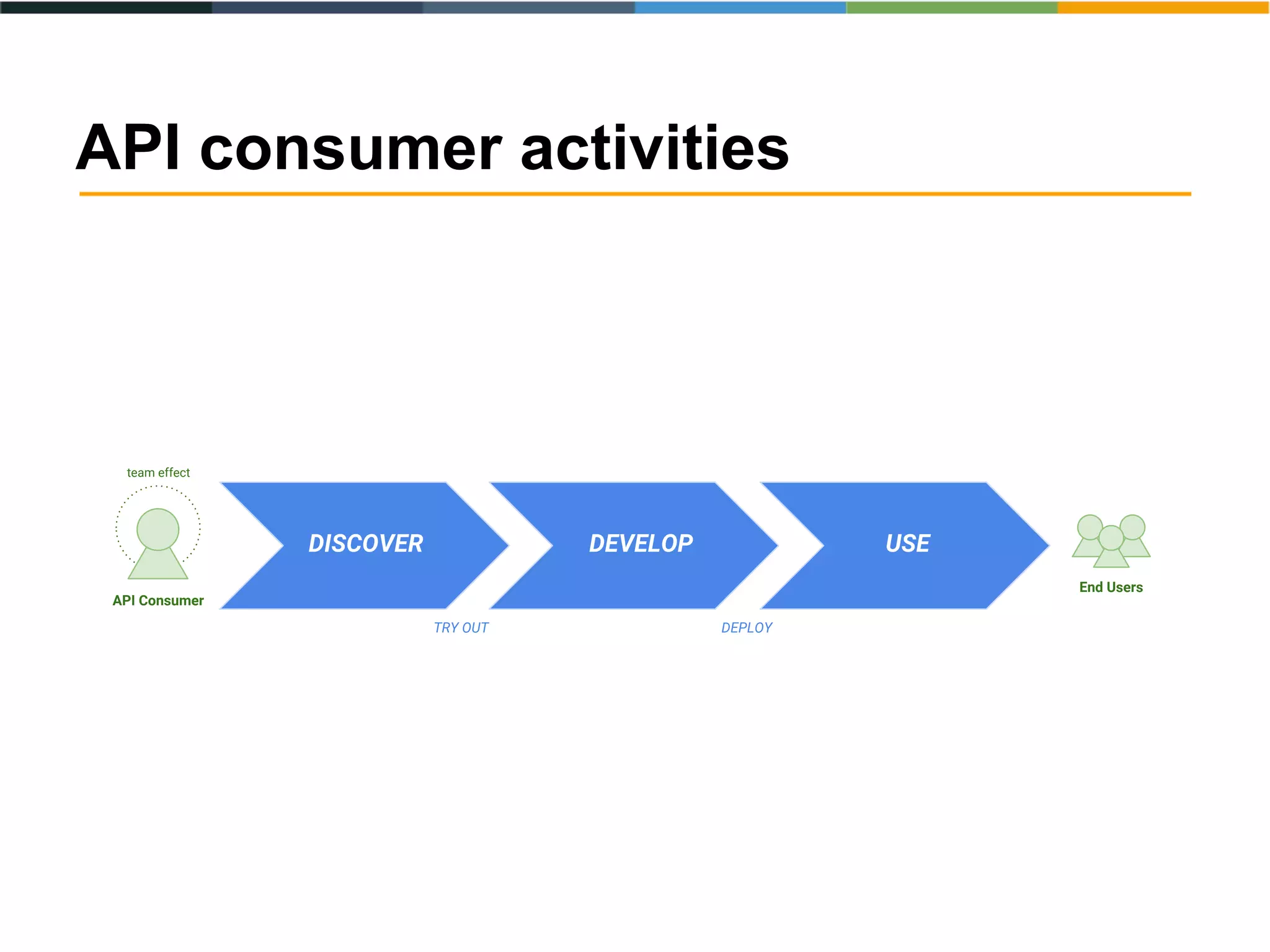 API consumer activities

team effect

API Consumer

DISCOVER

DEVELOP

USE

End Users

TRY OUT

DEPLOY